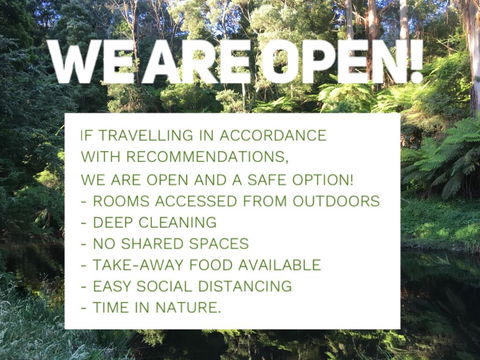 WE ARE OPEN!

IF TRAVELLING IN ACCORDANCE WITH RECOMMENDATIONS, WE ARE OPEN AND A SAFE OPTION!
- ROOMS ACCESSED FROM OUTDOORS
- DEEP CLEANING
- NO SHARED SPACES
- TAKE-AWAY FOOD AVAILABLE
- EASY SOCIAL DISTANCING
- TIME IN NATURE.